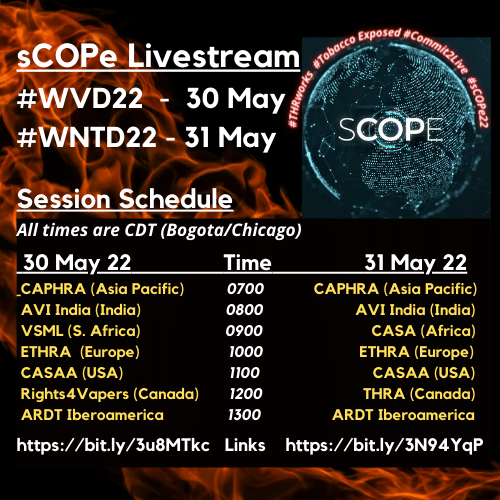 sCOPe Livestream
#WVD22 - 30 May
#WNTD22 - 31 May

#THRworks #Tobacco Exposed #Commit2Live #sCOPe22

SCOPE

Session Schedule
All times are CDT (Bogota/Chicago)

| 30 May 22 | Time | 31 May 22 |
|---|---|---|
| CAPHRA (Asia Pacific) | 0700 | CAPHRA (Asia Pacific) |
| AVI India (India) | 0800 | AVI India (India) |
| VSML (S. Africa) | 0900 | CASA (Africa) |
| ETHRA (Europe) | 1000 | ETHRA (Europe) |
| CASAA (USA) | 1100 | CASAA (USA) |
| Rights4Vapers (Canada) | 1200 | THRA (Canada) |
| ARDT Iberoamerica | 1300 | ARDT Iberoamerica |
| https://bit.ly/3u8MTkc | Links | https://bit.ly/3N94YqP |